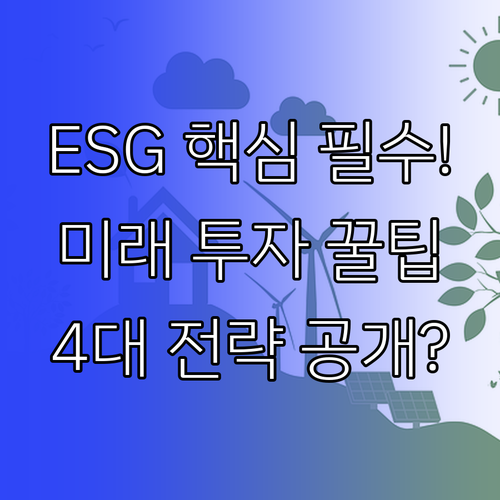 ESG 핵심 필수!
미래 투자 꿀팁
4대 전략 공개?